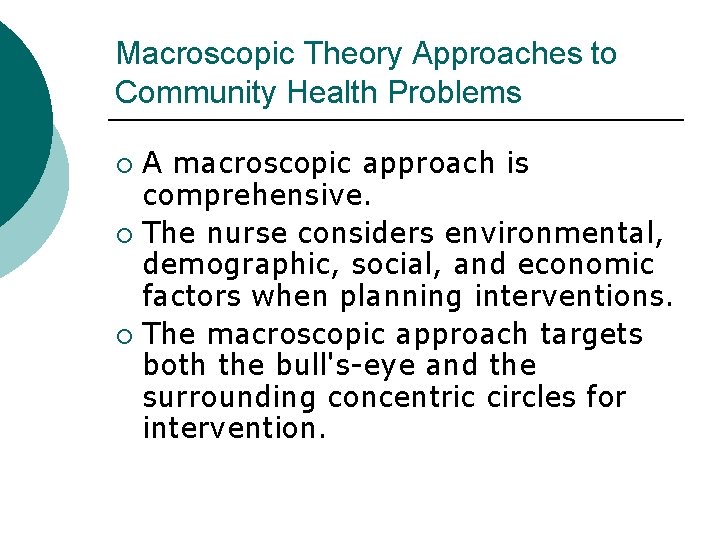 Macroscopic Theory Approaches to Community Health Problems

○ A macroscopic approach is comprehensive.

○ The nurse considers environmental, demographic, social, and economic factors when planning interventions.

○ The macroscopic approach targets both the bull's-eye and the surrounding concentric circles for intervention.